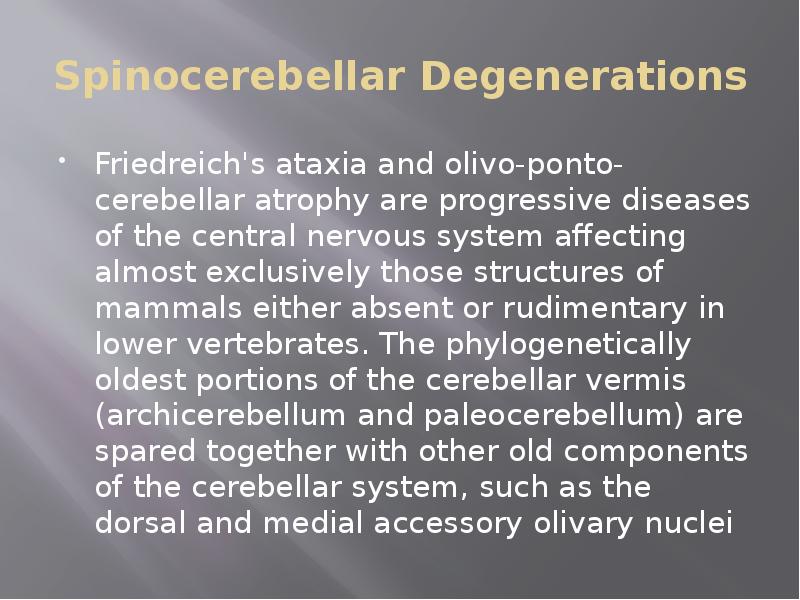 Spinocerebellar Degenerations

• Friedreich's ataxia and olivo-ponto-cerebellar atrophy are progressive diseases of the central nervous system affecting almost exclusively those structures of mammals either absent or rudimentary in lower vertebrates. The phylogenetically oldest portions of the cerebellar vermis (archicerebellum and paleocerebellum) are spared together with other old components of the cerebellar system, such as the dorsal and medial accessory olivary nuclei